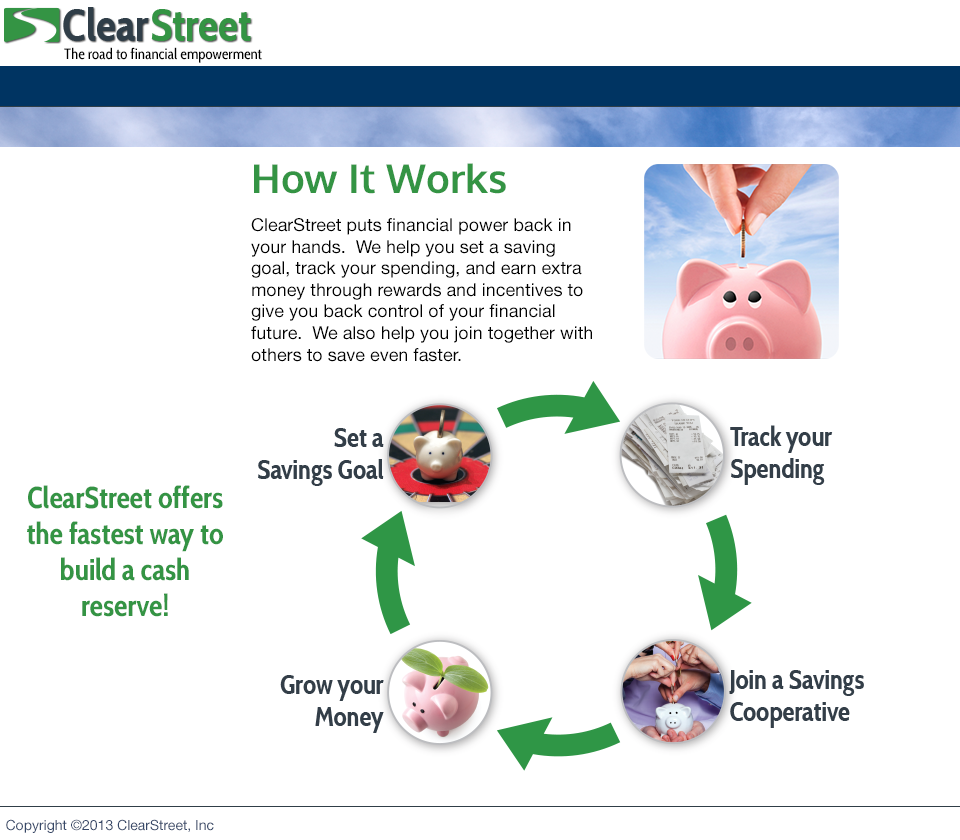 ClearStreet
The road to financial empowerment

How It Works

ClearStreet puts financial power back in your hands. We help you set a saving goal, track your spending, and earn extra money through rewards and incentives to give you back control of your financial future. We also help you join together with others to save even faster.

ClearStreet offers the fastest way to build a cash reserve!

Set a Savings Goal

Track your Spending

Join a Savings Cooperative

Grow your Money

Copyright ©2013 ClearStreet, Inc